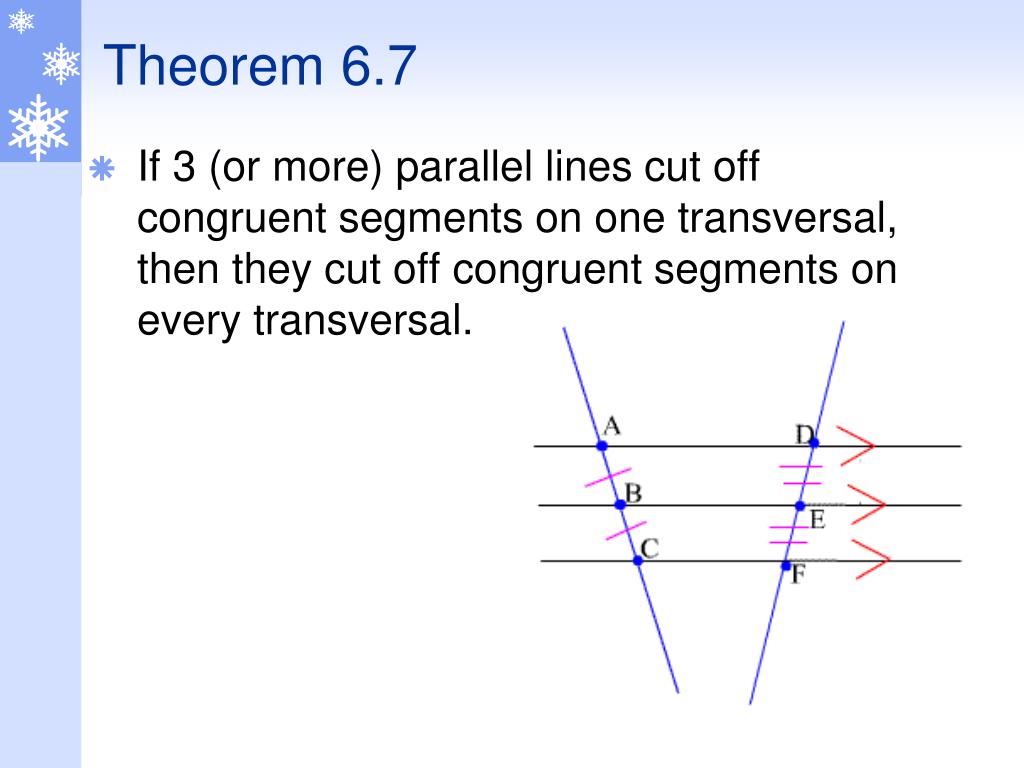 Theorem 6.7

If 3 (or more) parallel lines cut off congruent segments on one transversal, then they cut off congruent segments on every transversal.

A
B
C
D
E
F